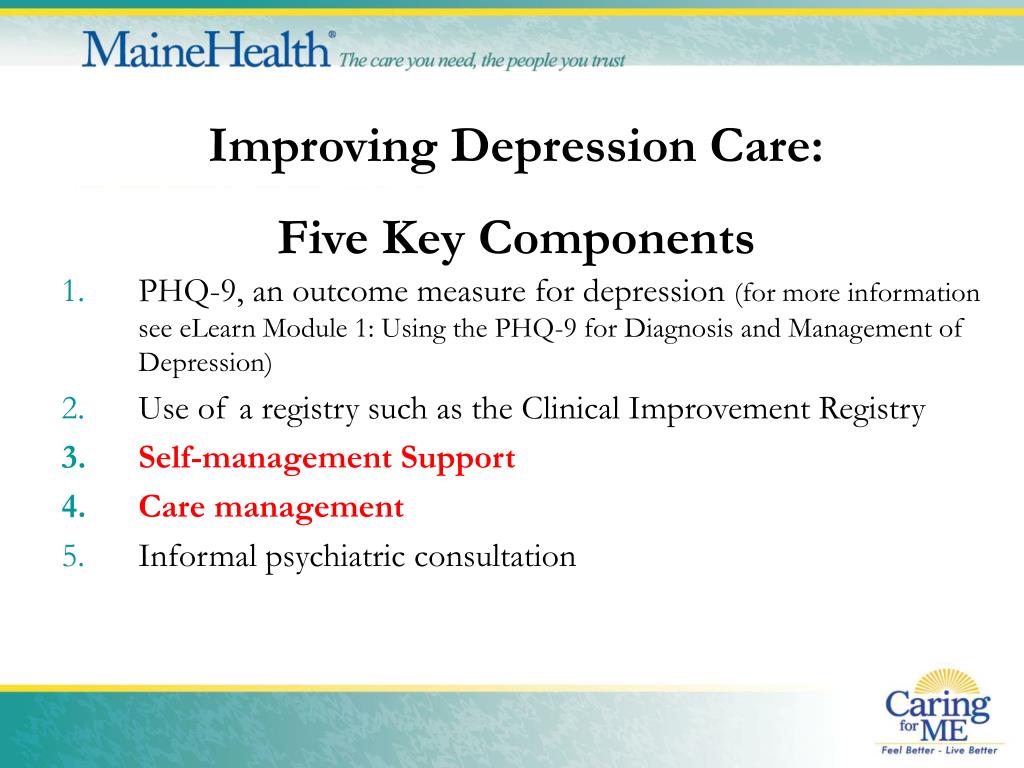 MaineHealth® The care you need, the people you trust

Improving Depression Care:

Five Key Components

1. PHQ-9, an outcome measure for depression (for more information see eLearn Module 1: Using the PHQ-9 for Diagnosis and Management of Depression)
2. Use of a registry such as the Clinical Improvement Registry
3. Self-management Support
4. Care management
5. Informal psychiatric consultation

Caring for ME
Feel Better - Live Better